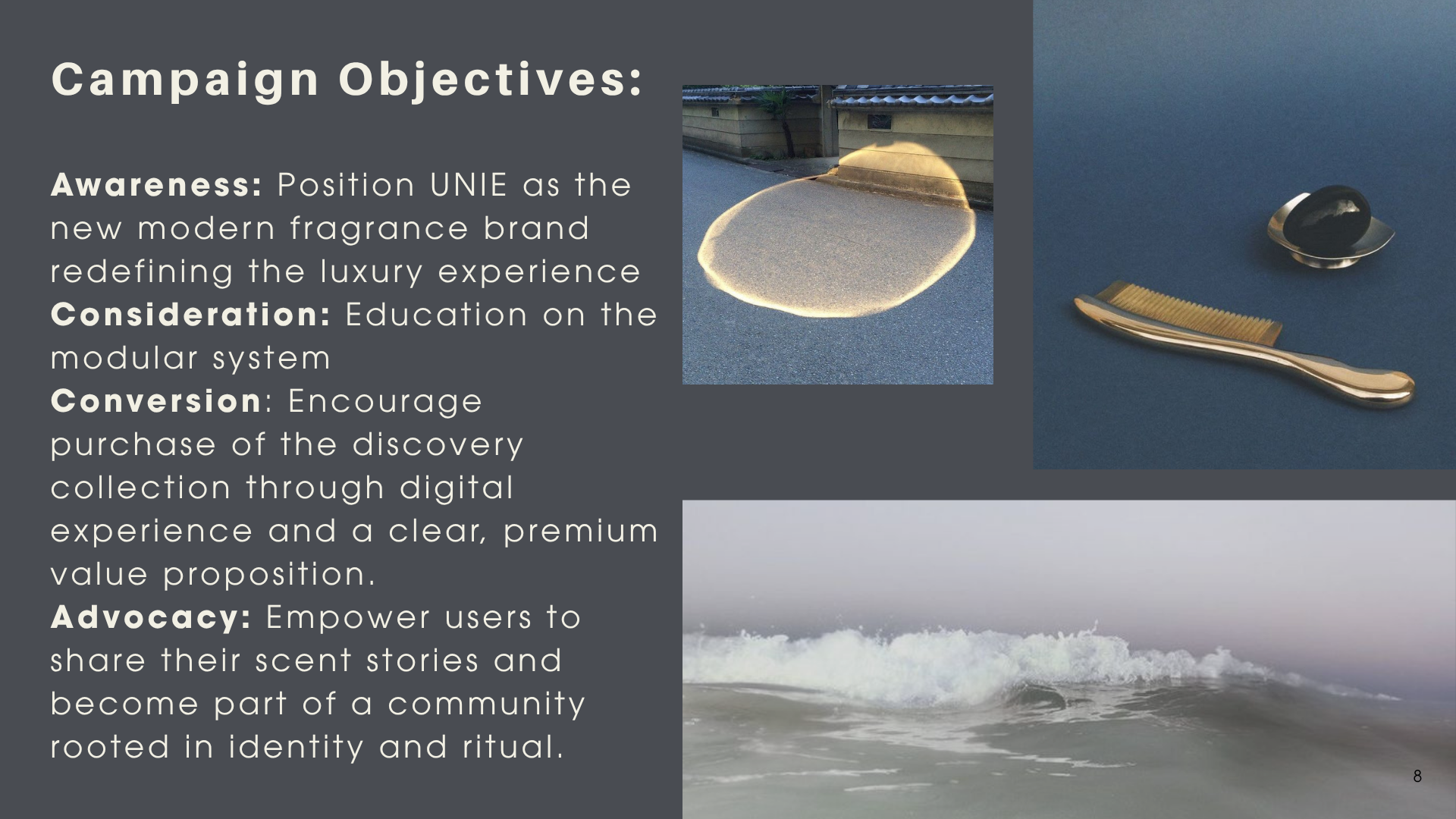 Campaign Objectives:

Awareness: Position UNIE as the new modern fragrance brand redefining the luxury experience

Consideration: Education on the modular system

Conversion: Encourage purchase of the discovery collection through digital experience and a clear, premium value proposition.

Advocacy: Empower users to share their scent stories and become part of a community rooted in identity and ritual.

8